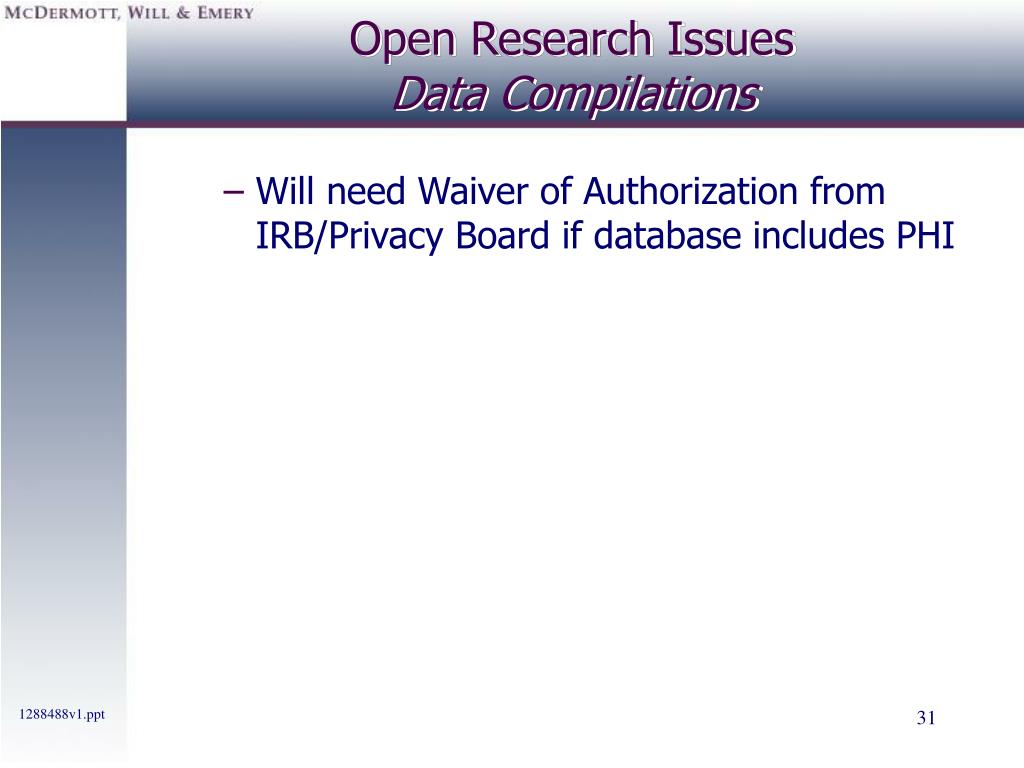 McDermott, Will & Emery

Open Research Issues
Data Compilations

– Will need Waiver of Authorization from IRB/Privacy Board if database includes PHI

1288488v1.ppt

31